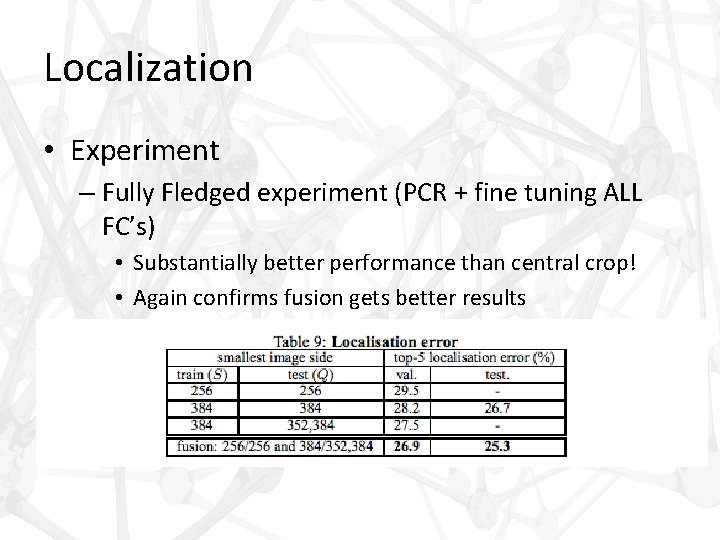 Localization

• Experiment
– Fully Fledged experiment (PCR + fine tuning ALL FC's)
• Substantially better performance than central crop!
• Again confirms fusion gets better results

Table 9: **Localisation error**

| smallest image side | | top-5 localisation error (%) | |
|---|---|---|---|
| train ($S$) | test ($Q$) | val. | test. |
| 256 | 256 | 29.5 | - |
| 384 | 384 | 28.2 | 26.7 |
| 384 | 352,384 | 27.5 | - |
| fusion: 256/256 and 384/352,384 | | **26.9** | **25.3** |